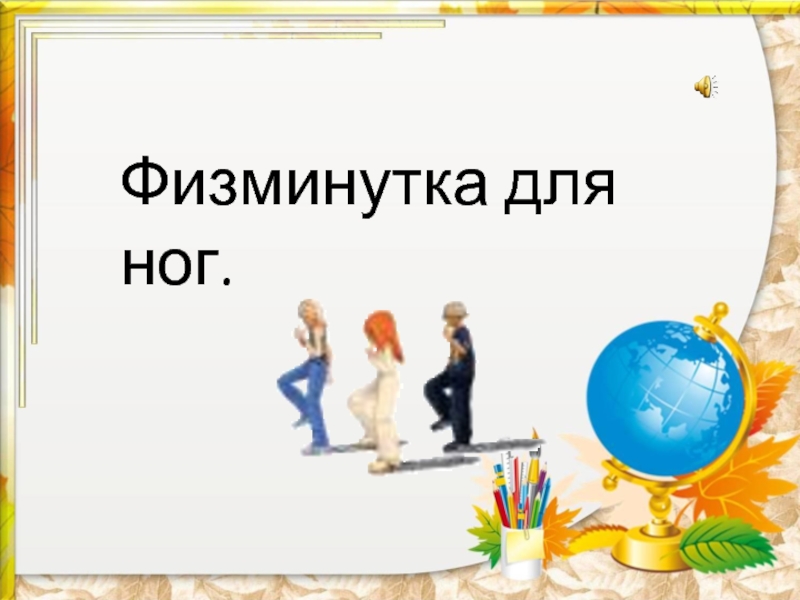 Физминутка для ног.